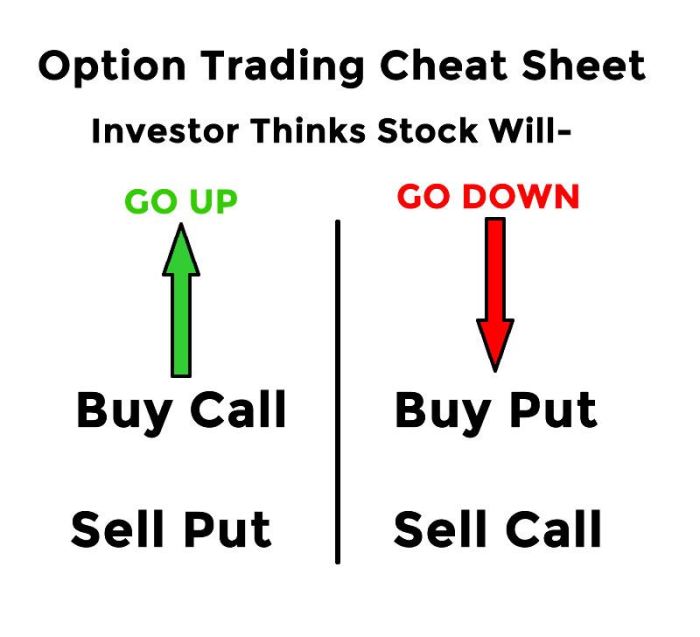 Option Trading Cheat Sheet

Investor Thinks Stock Will-

GO UP

Buy Call

Sell Put

GO DOWN

Buy Put

Sell Call